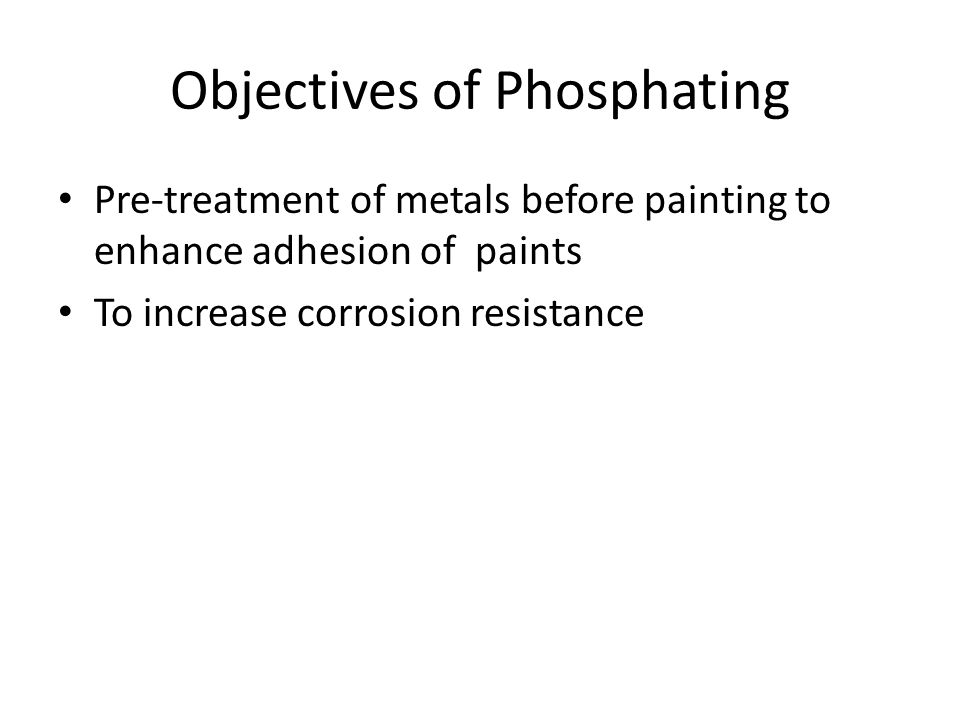 Objectives of Phosphating

• Pre-treatment of metals before painting to enhance adhesion of paints
• To increase corrosion resistance